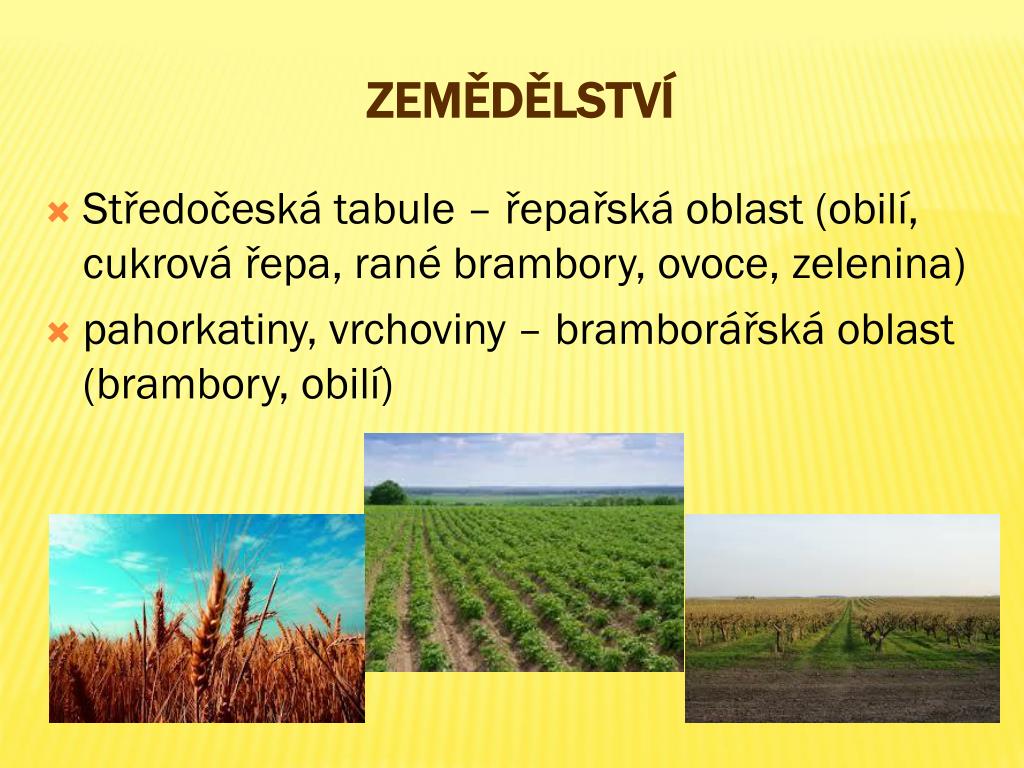 ZEMĚDĚLSTVÍ

Středočeská tabule – řepařská oblast (obilí, cukrová řepa, rané brambory, ovoce, zelenina)

pahorkatiny, vrchoviny – bramborářská oblast (brambory, obilí)